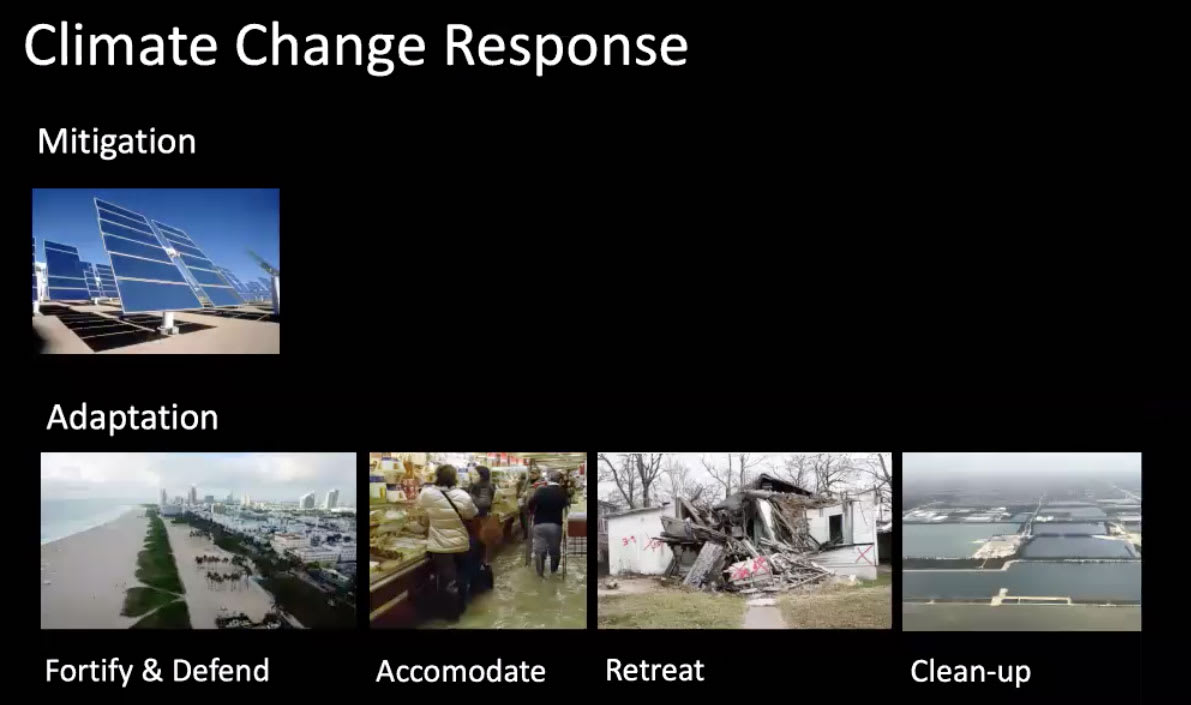 Climate Change Response

Mitigation

Adaptation

Fortify & Defend

Accomodate

Retreat

Clean-up